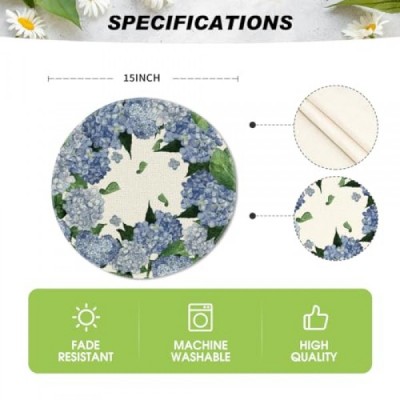 SPECIFICATIONS

15INCH

FADE RESISTANT

MACHINE WASHABLE

HIGH QUALITY